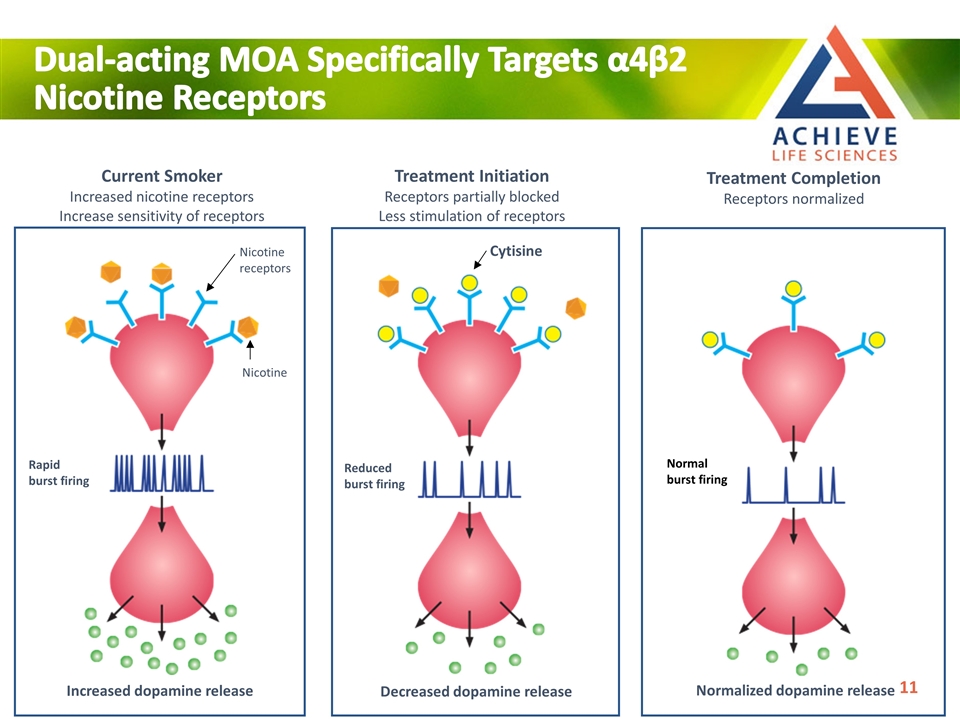 Dual-acting MOA Specifically Targets α4β2 Nicotine Receptors

ACHIEVE
LIFE SCIENCES

Current Smoker
Increased nicotine receptors
Increase sensitivity of receptors

Nicotine receptors

Nicotine

Rapid burst firing

Increased dopamine release

Treatment Initiation
Receptors partially blocked
Less stimulation of receptors

Cytisine

Reduced burst firing

Decreased dopamine release

Treatment Completion
Receptors normalized

Normal burst firing

Normalized dopamine release

11